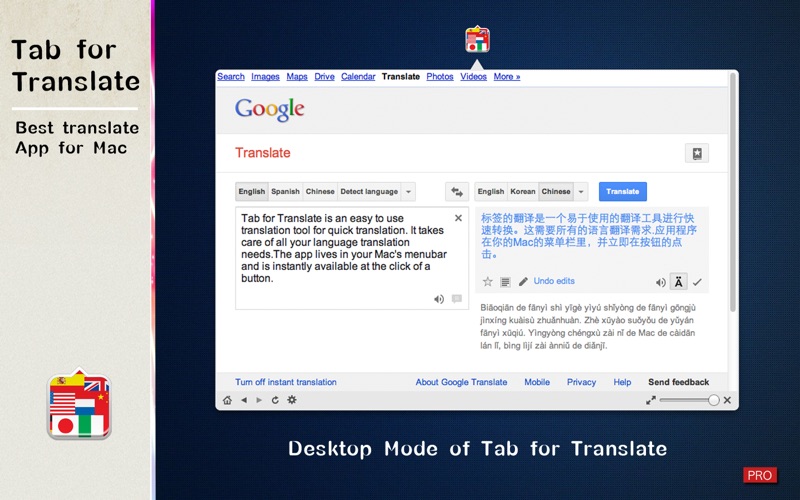 Tab for Translate

Best translate App for Mac

Search Images Maps Drive Calendar Translate Photos Videos More »

Google

Translate

English Spanish Chinese Detect language

English Korean Chinese

Translate

Tab for Translate is an easy to use translation tool for quick translation. It takes care of all your language translation needs.The app lives in your Mac's menubar and is instantly available at the click of a button.

标签的翻译是一个易于使用的翻译工具进行快速转换。这需要所有的语言翻译需求.应用程序在你的Mac的菜单栏里，并立即在按钮的点击。

Undo edits

Biāoqiān de fānyì shì yīgè yìyú shǐyòng de fānyì gōngjù jìnxíng kuàisù zhuǎnhuàn. Zhè xūyào suǒyǒu de yǔyán fānyì xūqiú. Yìngyòng chéngxù zài nǐ de Mac de càidān lán lǐ, bìng lìjí zài ànniǔ de diǎnjī.

Turn off instant translation

About Google Translate Mobile Privacy Help Send feedback

Desktop Mode of Tab for Translate

PRO